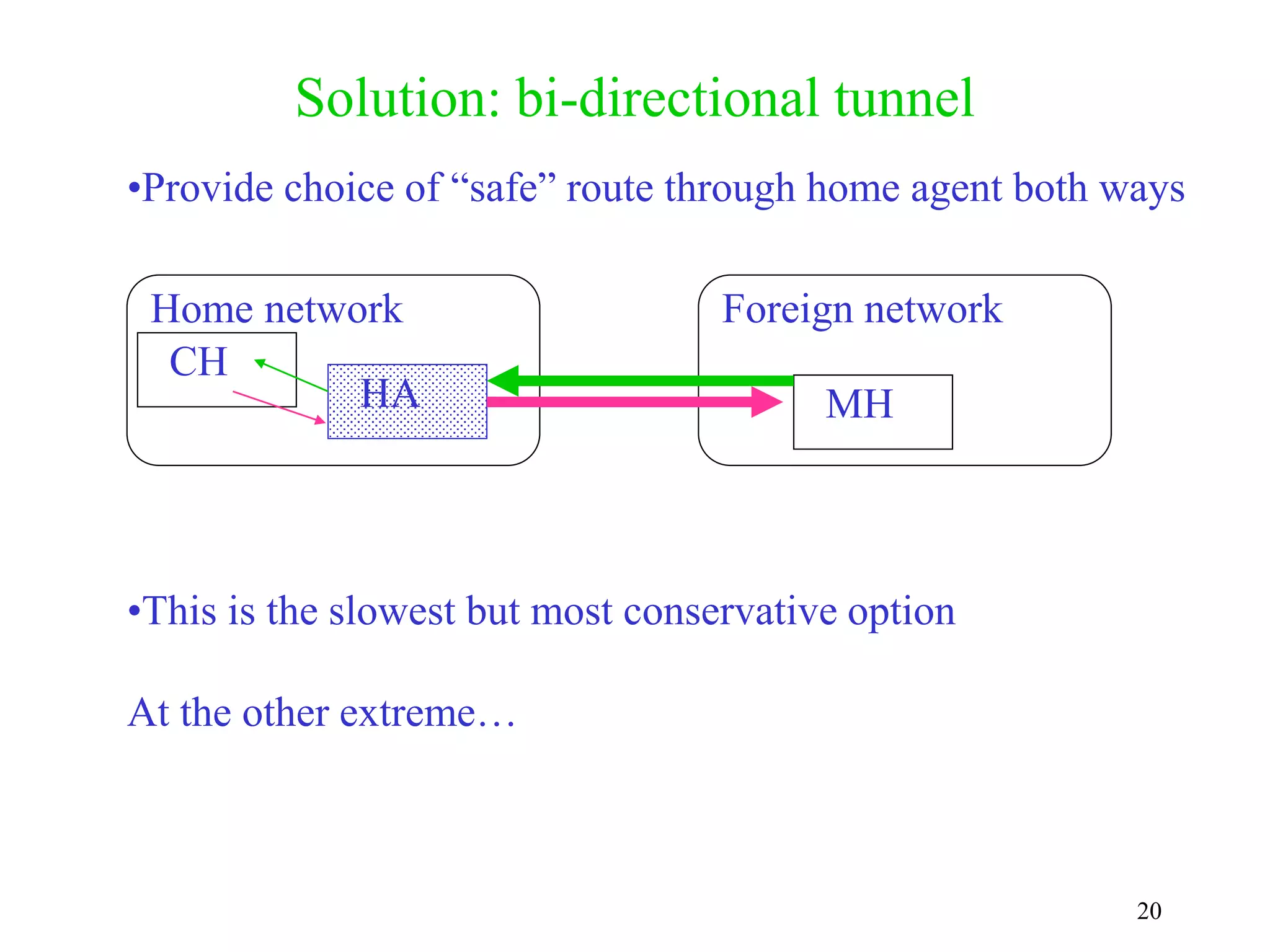 Solution: bi-directional tunnel

•Provide choice of “safe” route through home agent both ways

Home network

CH

HA

Foreign network

MH

•This is the slowest but most conservative option

At the other extreme…

20